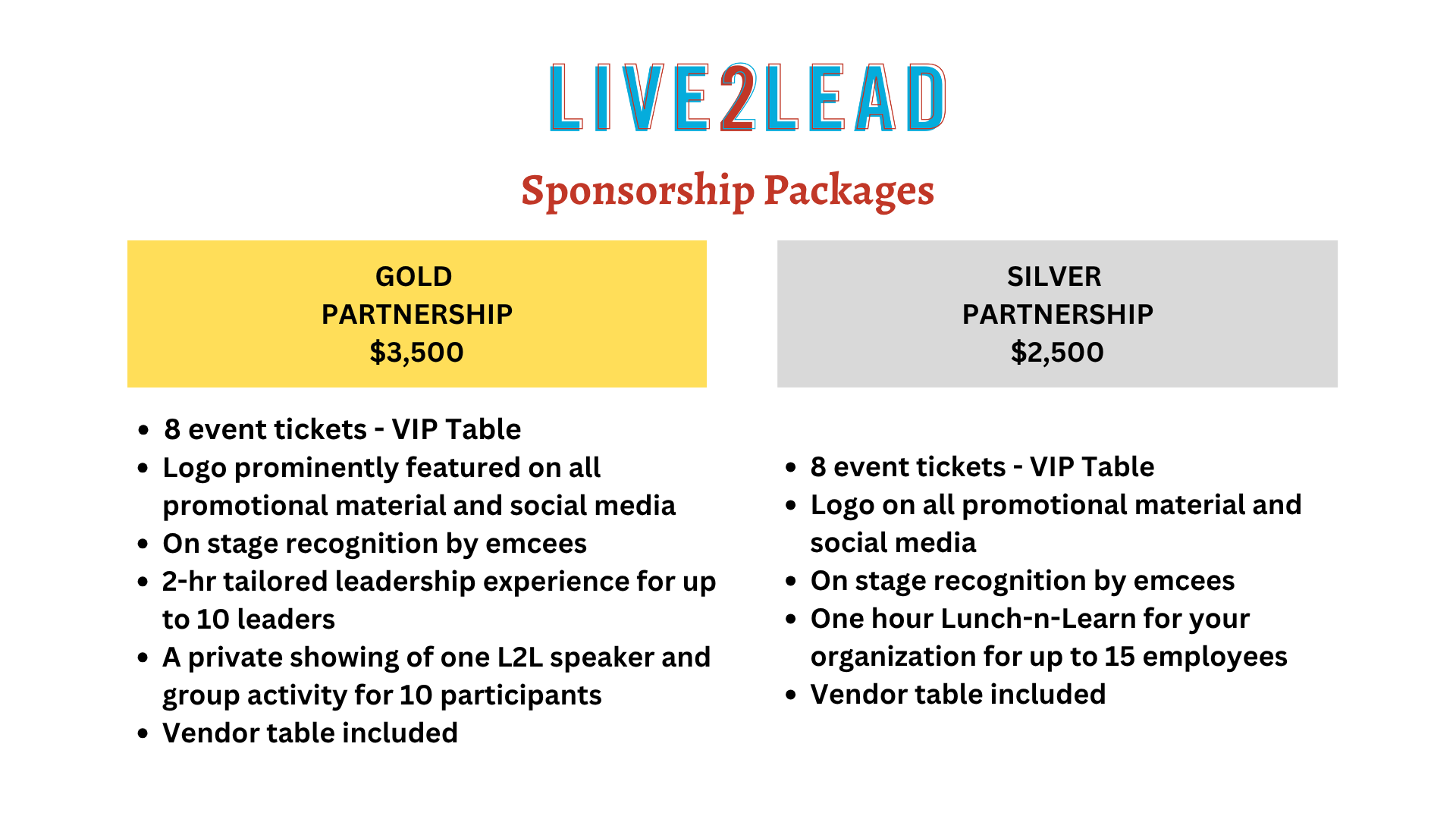 LIVE2LEAD

Sponsorship Packages

GOLD
PARTNERSHIP
$3,500

- 8 event tickets - VIP Table
- Logo prominently featured on all promotional material and social media
- On stage recognition by emcees
- 2-hr tailored leadership experience for up to 10 leaders
- A private showing of one L2L speaker and group activity for 10 participants
- Vendor table included

SILVER
PARTNERSHIP
$2,500

- 8 event tickets - VIP Table
- Logo on all promotional material and social media
- On stage recognition by emcees
- One hour Lunch-n-Learn for your organization for up to 15 employees
- Vendor table included